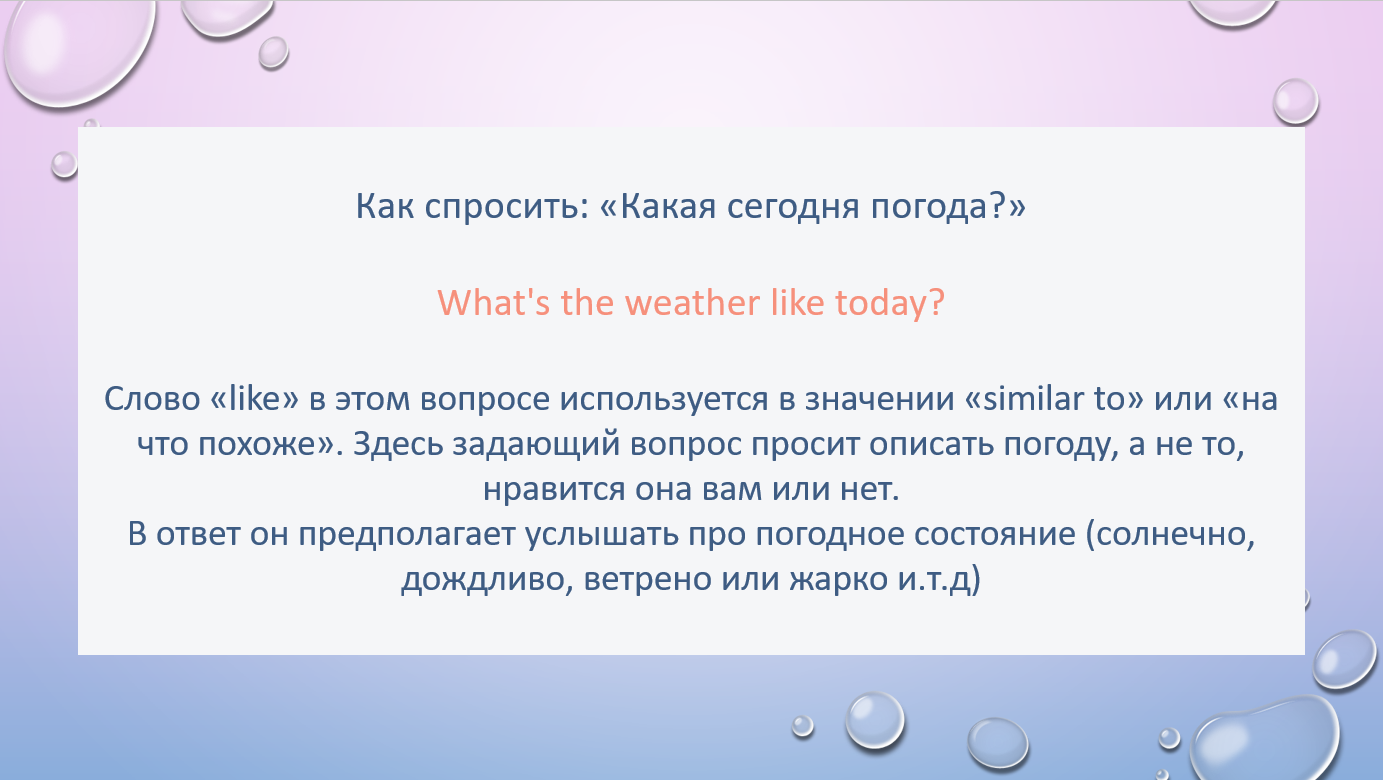 Как спросить: «Какая сегодня погода?»

What's the weather like today?

Слово «like» в этом вопросе используется в значении «similar to» или «на что похоже». Здесь задающий вопрос просит описать погоду, а не то, нравится она вам или нет.
В ответ он предполагает услышать про погодное состояние (солнечно, дождливо, ветрено или жарко и.т.д)